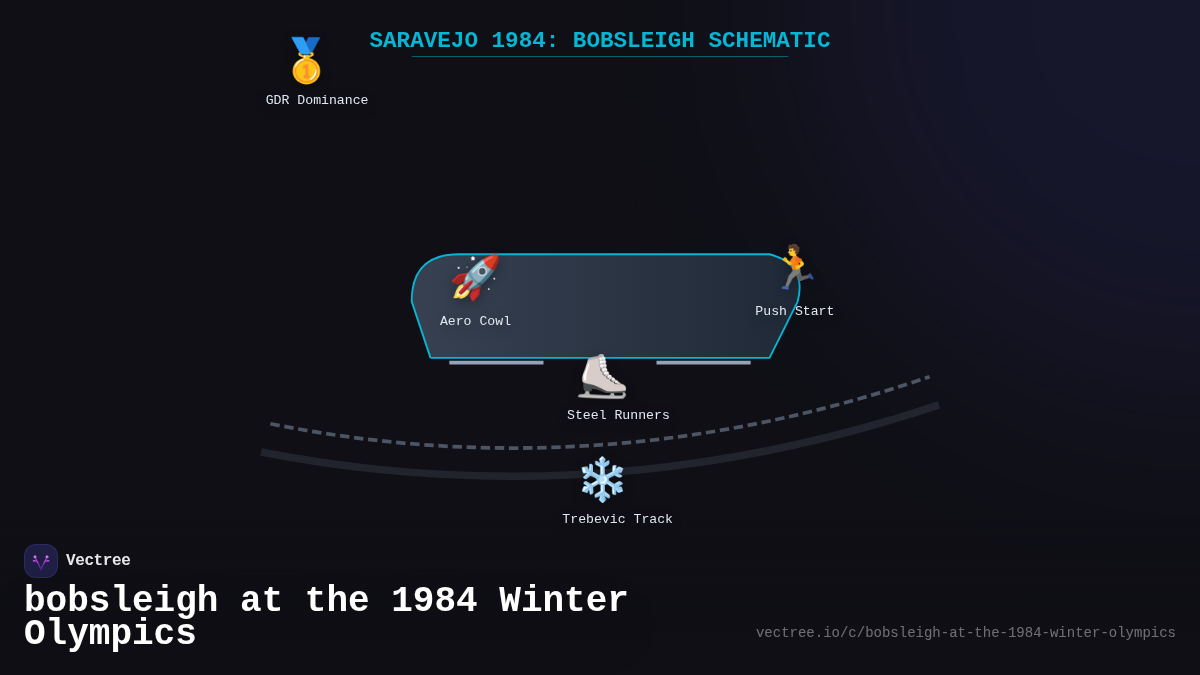 SARAVEJO 1984: BOBSLEIGH SCHEMATIC

GDR Dominance

Aero Cowl

Push Start

Steel Runners

Trebevic Track

Vectree

bobsleigh at the 1984 Winter Olympics

vectree.io/c/bobsleigh-at-the-1984-winter-olympics